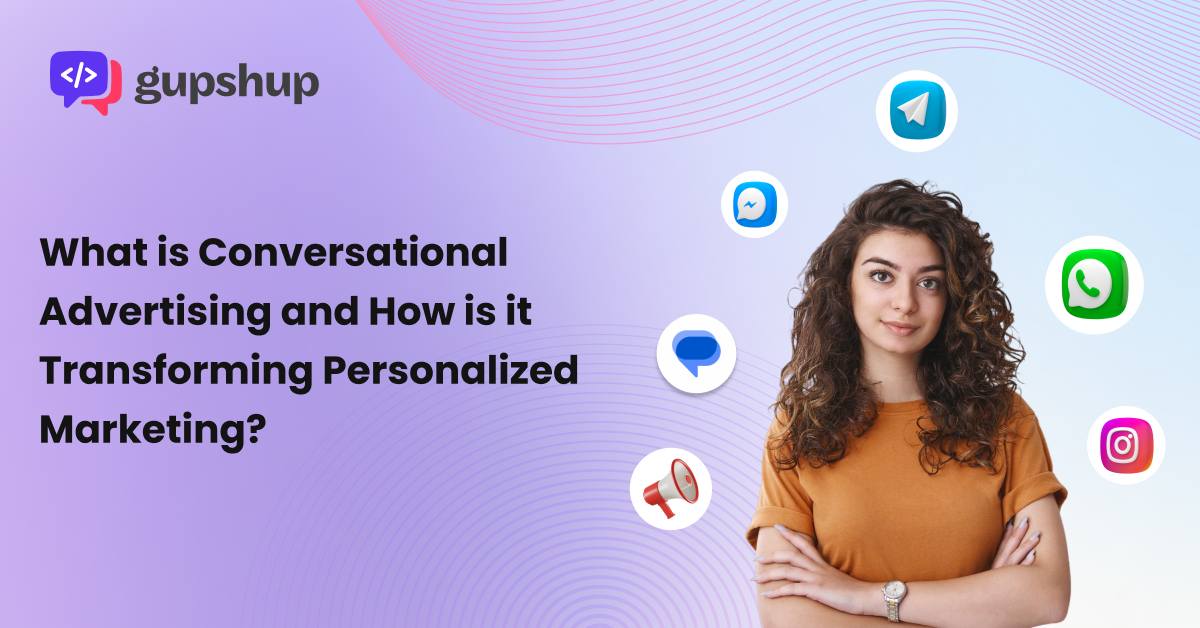 gupshup

What is Conversational Advertising and How is it Transforming Personalized Marketing?